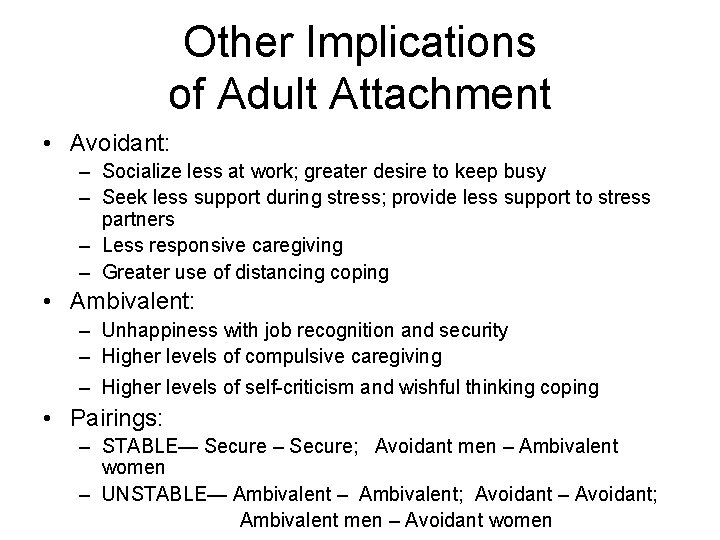 Other Implications of Adult Attachment

• Avoidant:
– Socialize less at work; greater desire to keep busy
– Seek less support during stress; provide less support to stress partners
– Less responsive caregiving
– Greater use of distancing coping

• Ambivalent:
– Unhappiness with job recognition and security
– Higher levels of compulsive caregiving
– Higher levels of self-criticism and wishful thinking coping

• Pairings:
– STABLE— Secure – Secure; Avoidant men – Ambivalent women
– UNSTABLE— Ambivalent – Ambivalent; Avoidant – Avoidant; Ambivalent men – Avoidant women